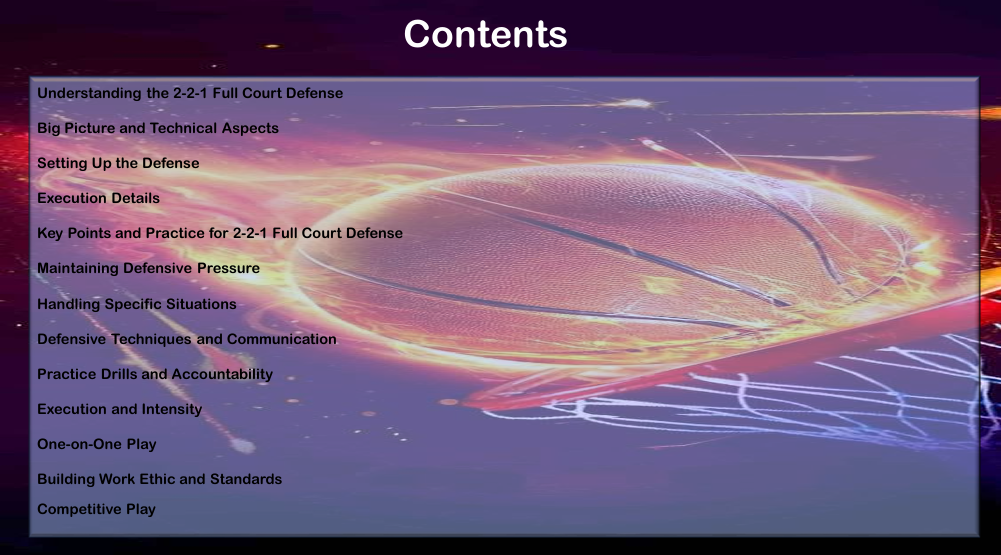 Contents

Understanding the 2-2-1 Full Court Defense

Big Picture and Technical Aspects

Setting Up the Defense

Execution Details

Key Points and Practice for 2-2-1 Full Court Defense

Maintaining Defensive Pressure

Handling Specific Situations

Defensive Techniques and Communication

Practice Drills and Accountability

Execution and Intensity

One-on-One Play

Building Work Ethic and Standards

Competitive Play